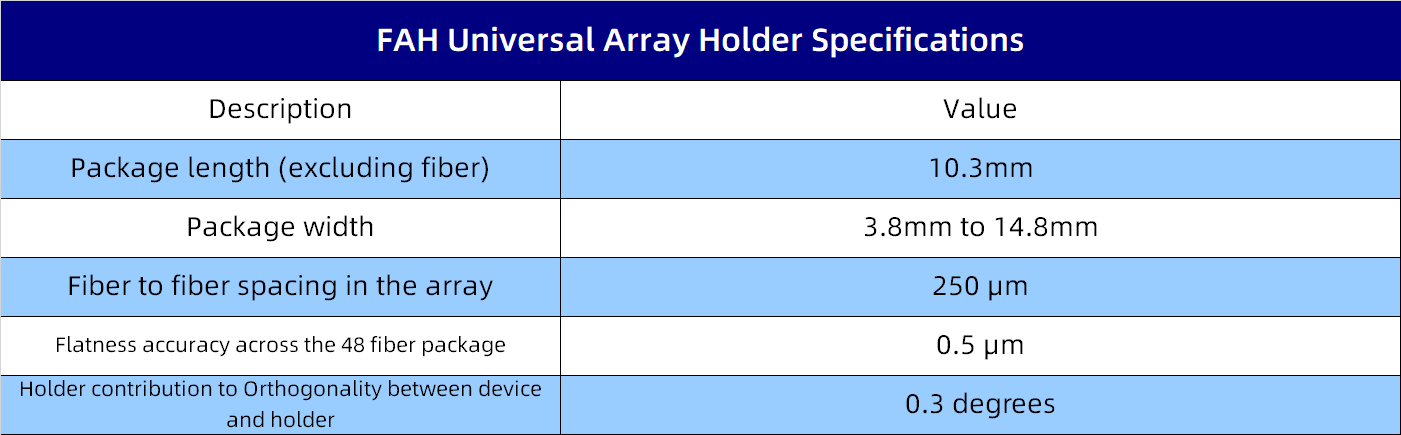 FAH Universal Array Holder Specifications

| Description | Value |
|---|---|
| Package length (excluding fiber) | 10.3mm |
| Package width | 3.8mm to 14.8mm |
| Fiber to fiber spacing in the array | 250 μm |
| Flatness accuracy across the 48 fiber package | 0.5 μm |
| Holder contribution to Orthogonality between device and holder | 0.3 degrees |